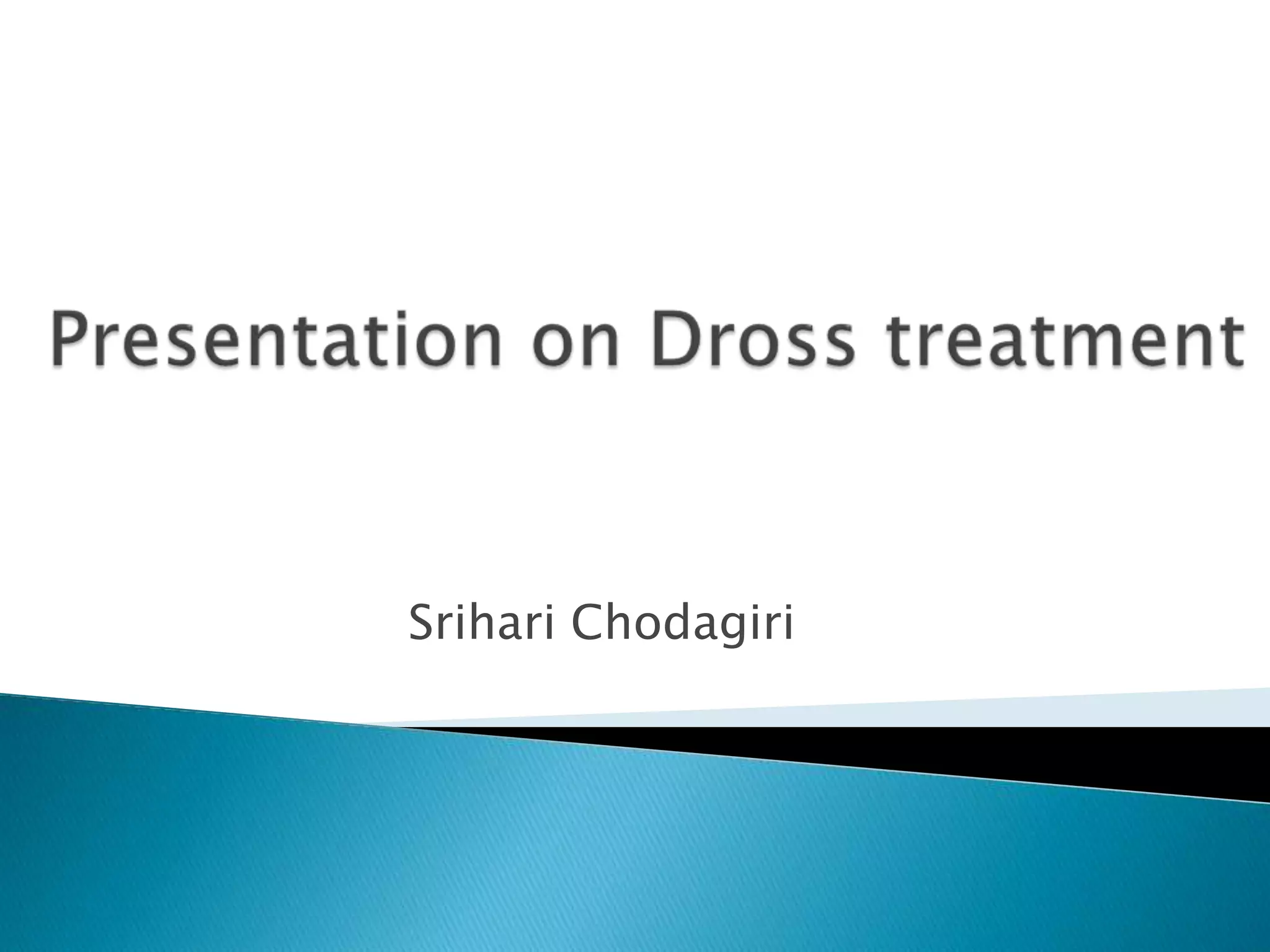 Presentation on Dross treatment

Srihari Chodagiri